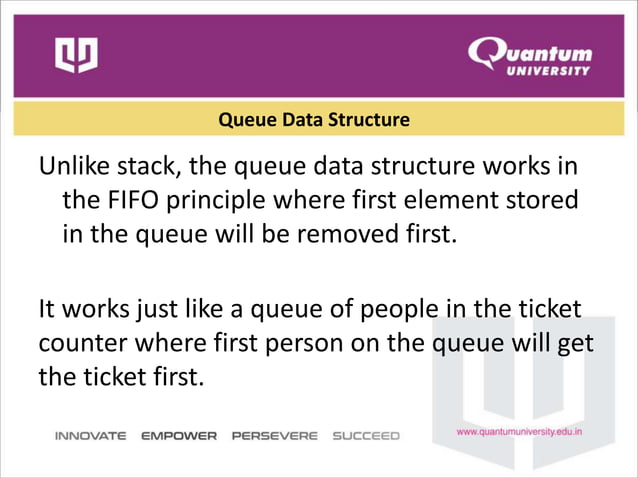 Quantum UNIVERSITY

Queue Data Structure

Unlike stack, the queue data structure works in the FIFO principle where first element stored in the queue will be removed first.

It works just like a queue of people in the ticket counter where first person on the queue will get the ticket first.

INNOVATE EMPOWER PERSEVERE SUCCEED

www.quantumuniversity.edu.in